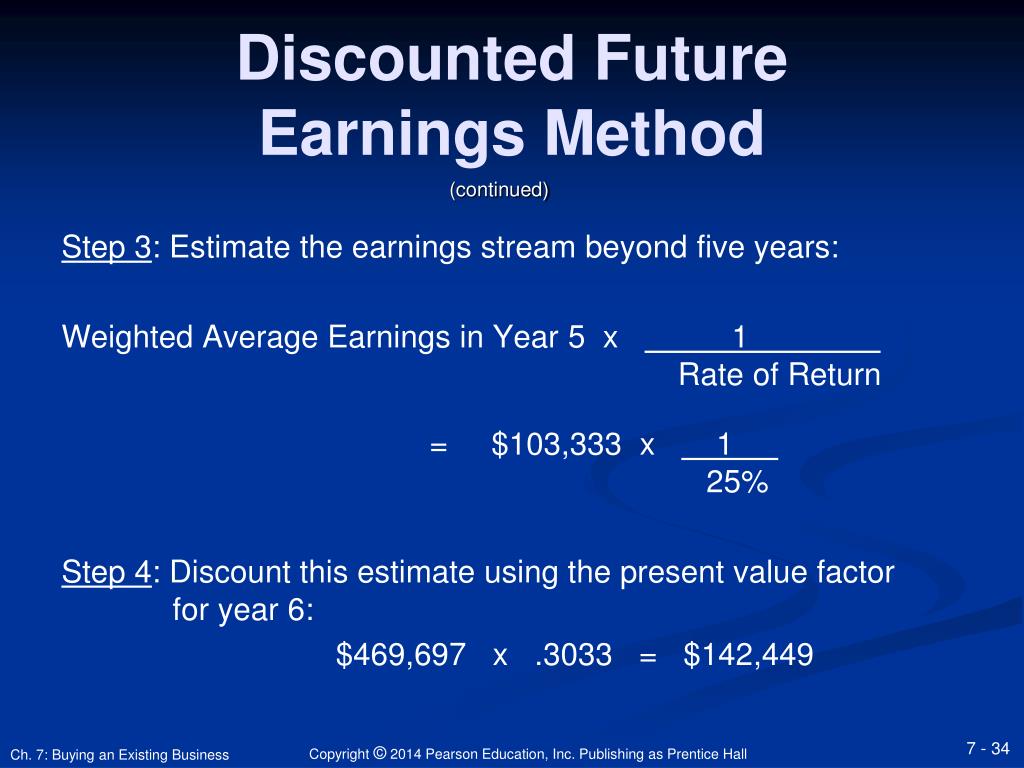 Discounted Future Earnings Method

(continued)

Step 3: Estimate the earnings stream beyond five years:

Weighted Average Earnings in Year 5 x $\frac{1}{\text{Rate of Return}}$

= \$103,333 x $\frac{1}{25\%}$

Step 4: Discount this estimate using the present value factor for year 6:

\$469,697 x .3033 = \$142,449

Ch. 7: Buying an Existing Business

Copyright © 2014 Pearson Education, Inc. Publishing as Prentice Hall

7 - 34